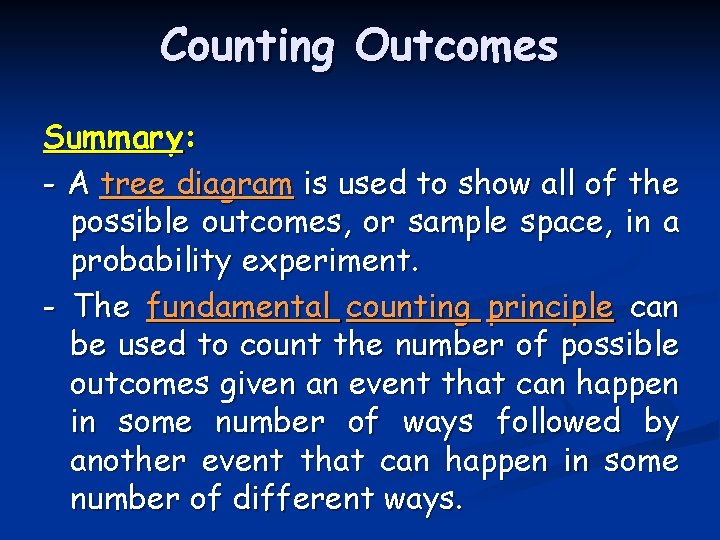 Counting Outcomes

Summary:

- A tree diagram is used to show all of the possible outcomes, or sample space, in a probability experiment.

- The fundamental counting principle can be used to count the number of possible outcomes given an event that can happen in some number of ways followed by another event that can happen in some number of different ways.